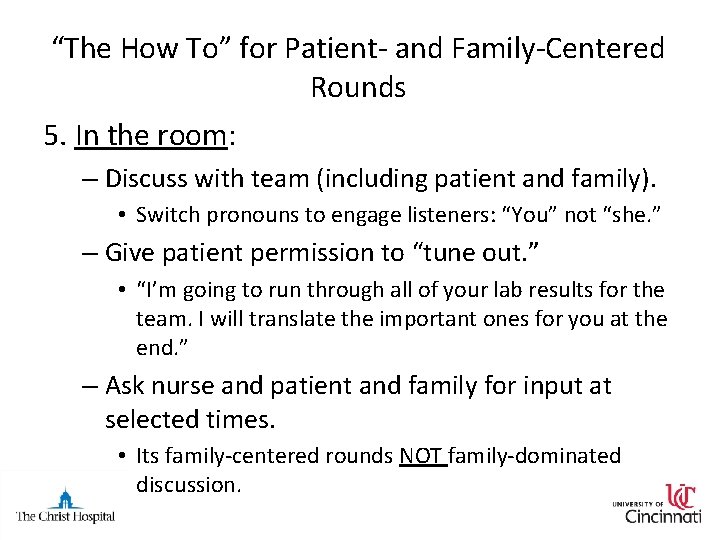 “The How To” for Patient- and Family-Centered Rounds

5. In the room:

– Discuss with team (including patient and family).

• Switch pronouns to engage listeners: “You” not “she.”

– Give patient permission to “tune out.”

• “I’m going to run through all of your lab results for the team. I will translate the important ones for you at the end.”

– Ask nurse and patient and family for input at selected times.

• Its family-centered rounds NOT family-dominated discussion.

The Christ Hospital

UNIVERSITY OF Cincinnati